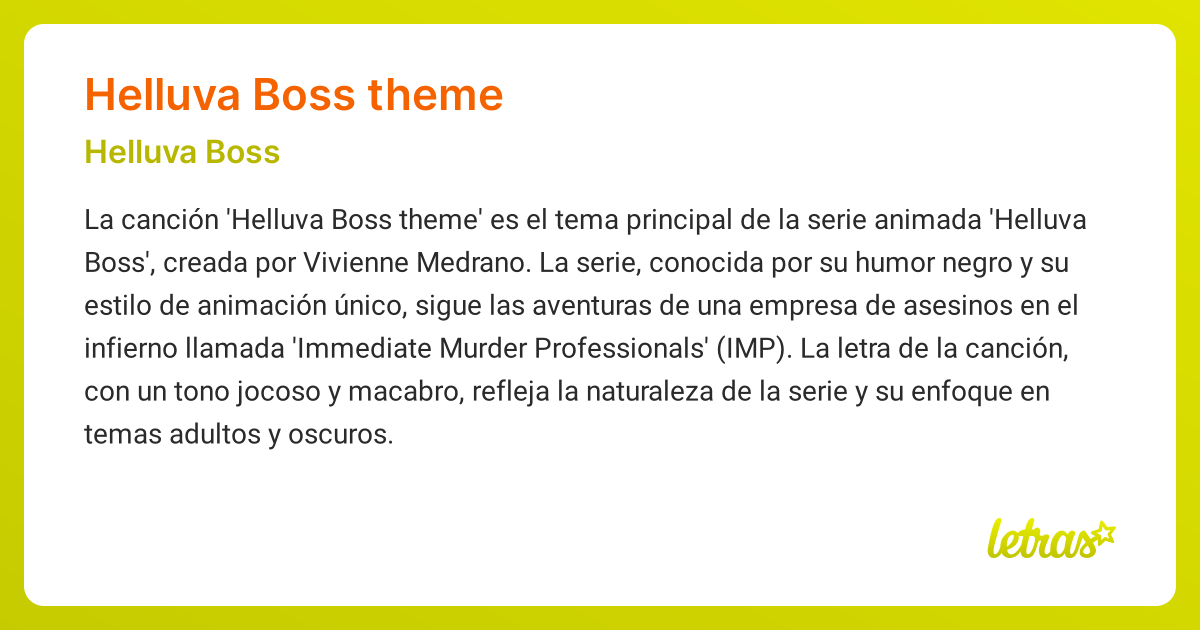 Helluva Boss theme

Helluva Boss

La canción 'Helluva Boss theme' es el tema principal de la serie animada 'Helluva Boss', creada por Vivienne Medrano. La serie, conocida por su humor negro y su estilo de animación único, sigue las aventuras de una empresa de asesinos en el infierno llamada 'Immediate Murder Professionals' (IMP). La letra de la canción, con un tono jocoso y macabro, refleja la naturaleza de la serie y su enfoque en temas adultos y oscuros.

letras